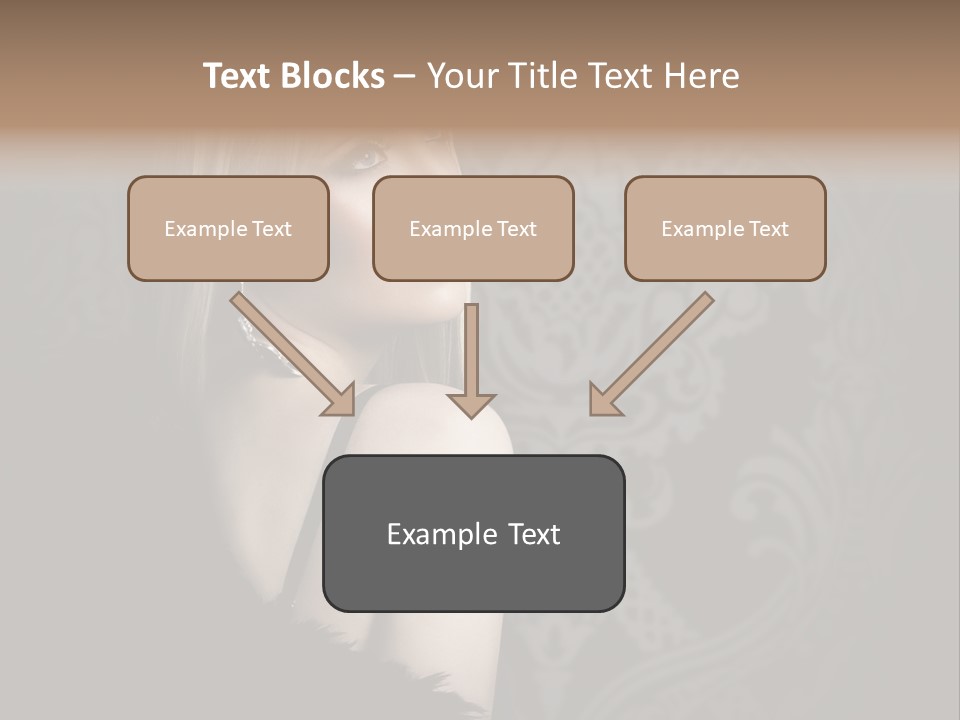 Text Blocks – Your Title Text Here

Example Text

Example Text

Example Text

Example Text